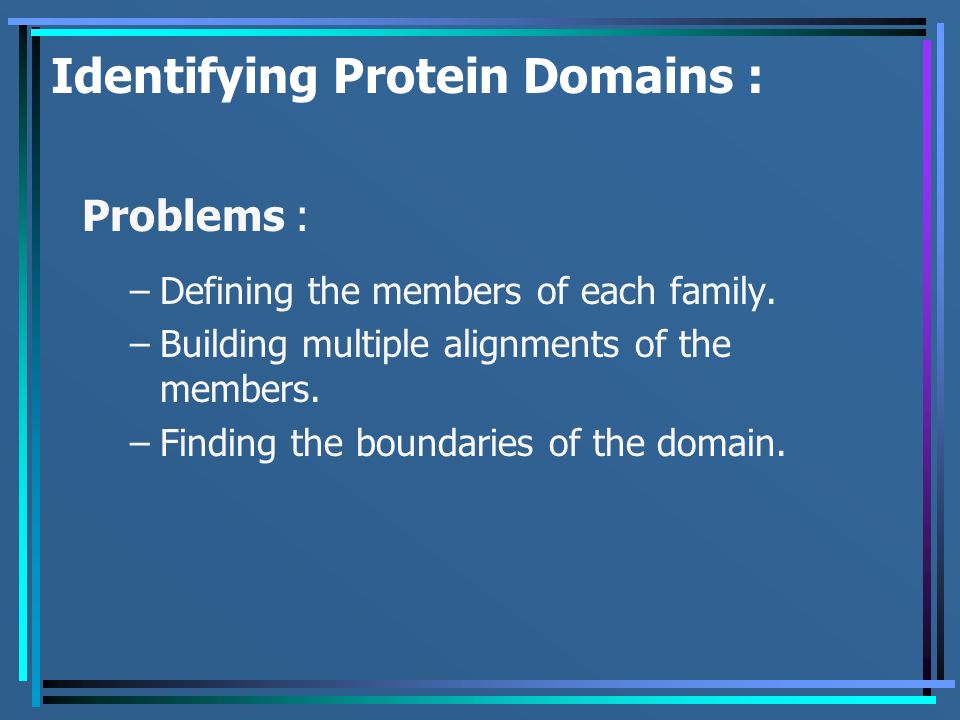 Identifying Protein Domains :

Problems :

– Defining the members of each family.
– Building multiple alignments of the members.
– Finding the boundaries of the domain.